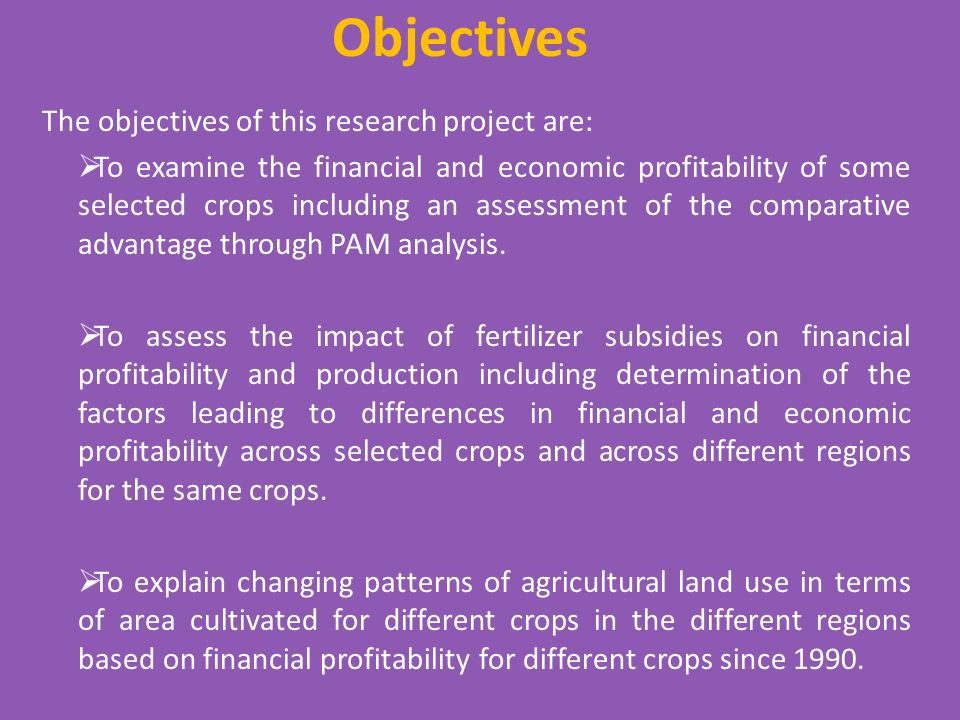 Objectives

The objectives of this research project are:

➢To examine the financial and economic profitability of some selected crops including an assessment of the comparative advantage through PAM analysis.

➢To assess the impact of fertilizer subsidies on financial profitability and production including determination of the factors leading to differences in financial and economic profitability across selected crops and across different regions for the same crops.

➢To explain changing patterns of agricultural land use in terms of area cultivated for different crops in the different regions based on financial profitability for different crops since 1990.